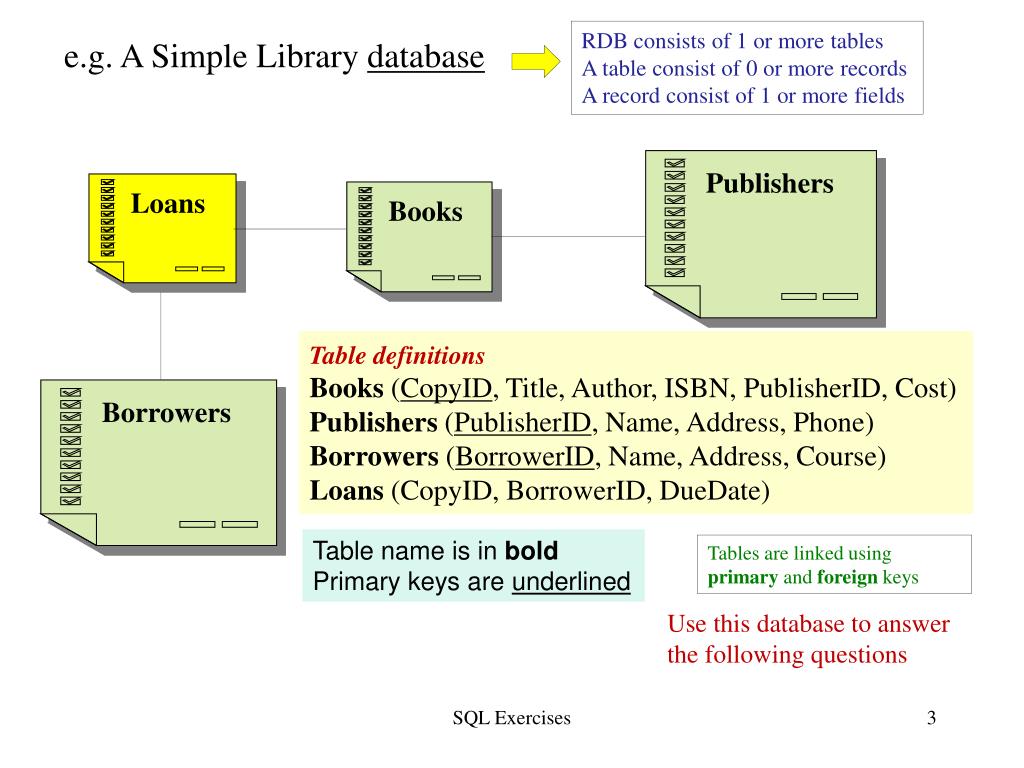 e.g. A Simple Library database

RDB consists of 1 or more tables
A table consist of 0 or more records
A record consist of 1 or more fields

Loans

Books

Publishers

Borrowers

Table definitions
Books (CopyID, Title, Author, ISBN, PublisherID, Cost)
Publishers (PublisherID, Name, Address, Phone)
Borrowers (BorrowerID, Name, Address, Course)
Loans (CopyID, BorrowerID, DueDate)

Table name is in bold
Primary keys are underlined

Tables are linked using primary and foreign keys

Use this database to answer the following questions

SQL Exercises

3